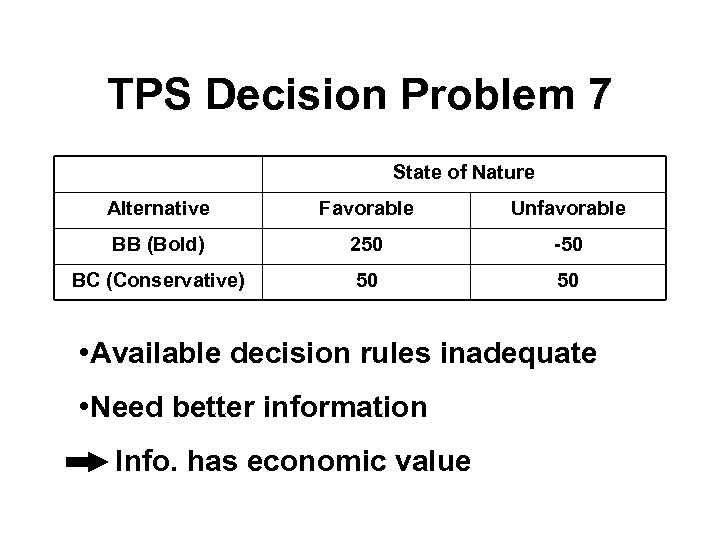 TPS Decision Problem 7

| | State of Nature | |
|---|---|---|
| Alternative | Favorable | Unfavorable |
| BB (Bold) | 250 | -50 |
| BC (Conservative) | 50 | 50 |

•Available decision rules inadequate

•Need better information

Info. has economic value